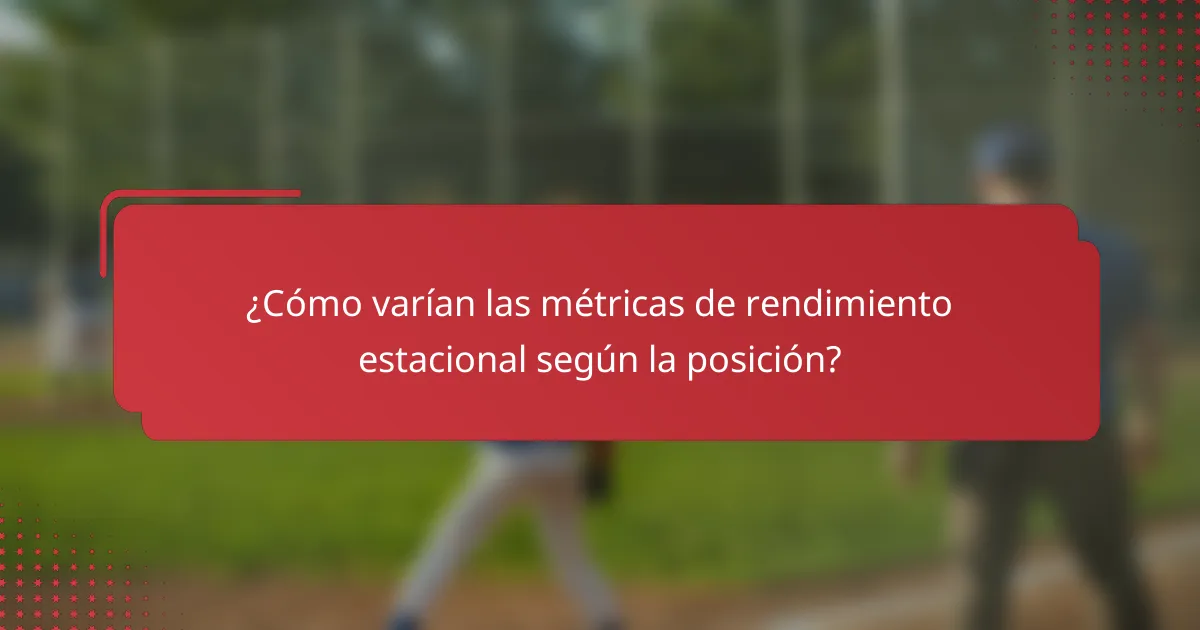 ¿Cómo varían las métricas de rendimiento estacional según la posición?